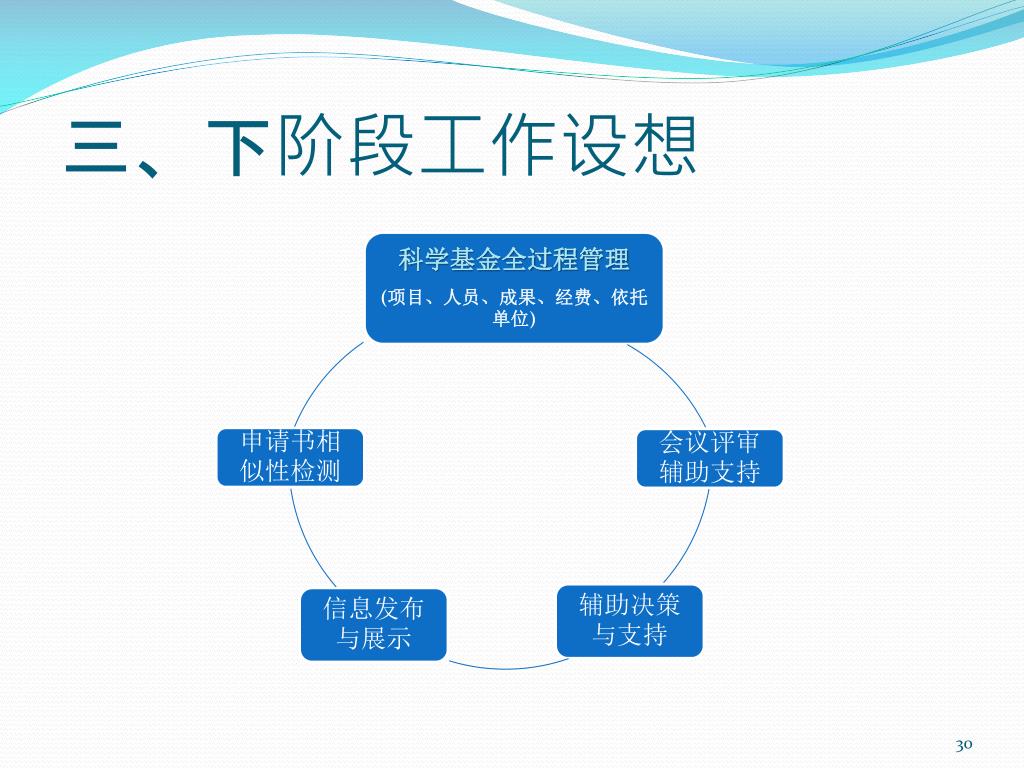 三、下阶段工作设想

科学基金全过程管理
(项目、人员、成果、经费、依托单位)

会议评审辅助支持

辅助决策与支持

信息发布与展示

申请书相似性检测

30